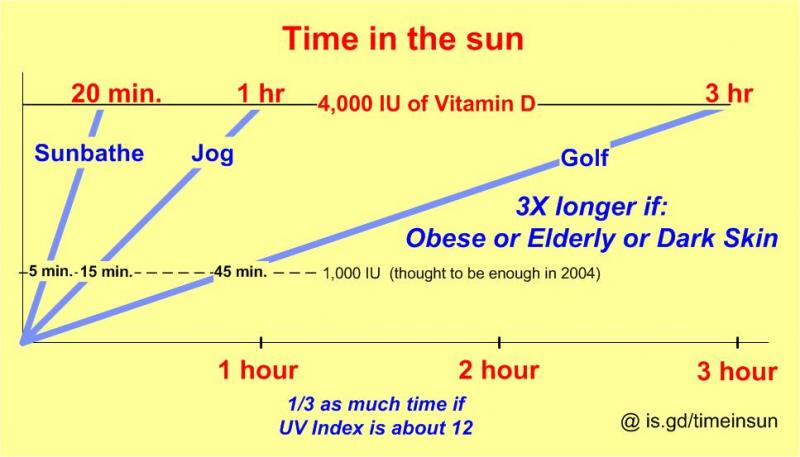 Time in the sun

20 min.
1 hr
4,000 IU of Vitamin D
3 hr

Sunbathe
Jog
Golf

3X longer if:
Obese or Elderly or Dark Skin

5 min. 15 min. 45 min. 1,000 IU (thought to be enough in 2004)

1 hour
2 hour
3 hour

1/3 as much time if
UV Index is about 12

@ is.gd/timeinsun